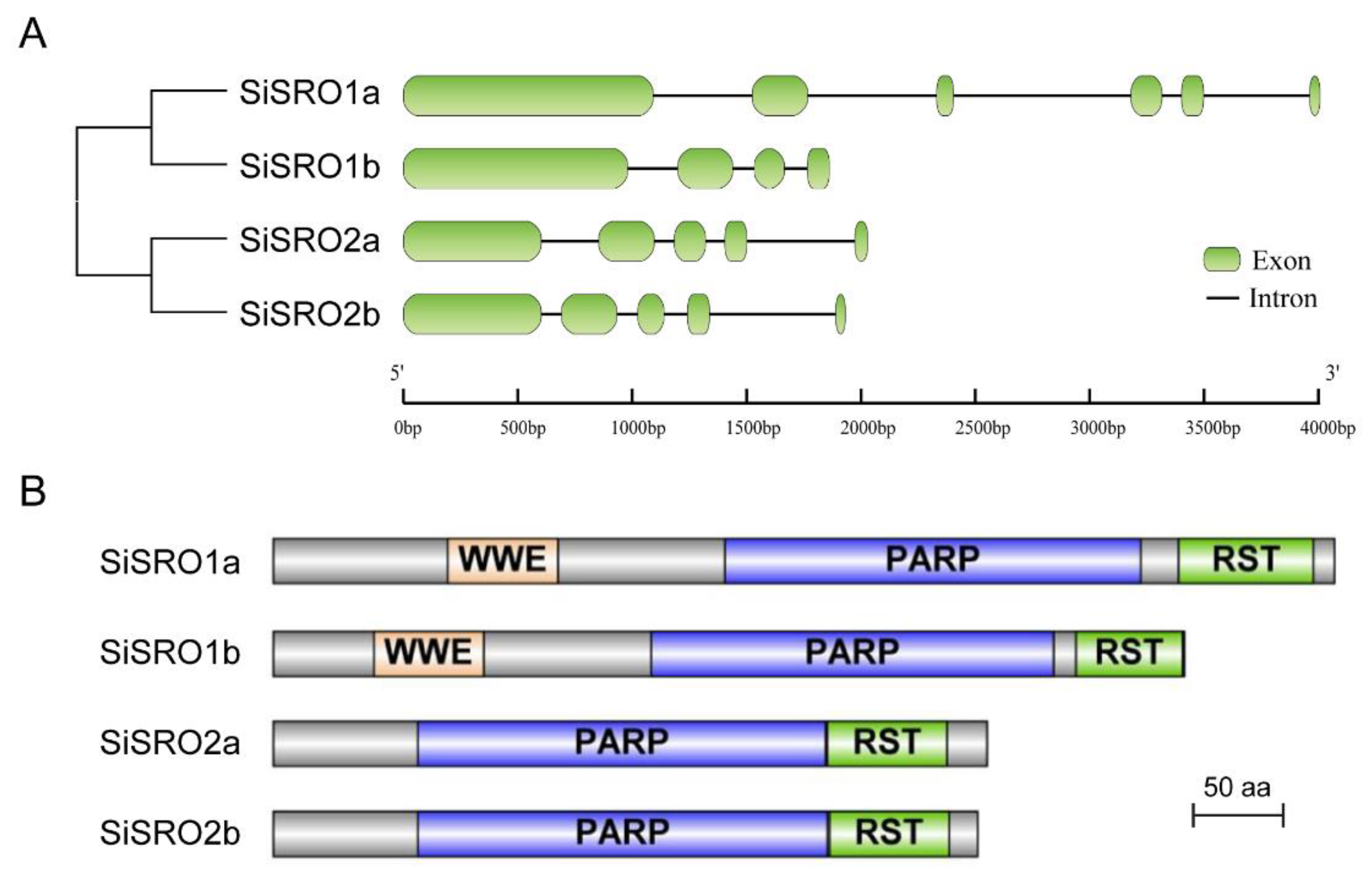 A

SiSRO1a

SiSRO1b

SiSRO2a

SiSRO2b

Exon
Intron

5'
3'

0bp 500bp 1000bp 1500bp 2000bp 2500bp 3000bp 3500bp 4000bp

B

SiSRO1a WWE PARP RST

SiSRO1b WWE PARP RST

SiSRO2a PARP RST

SiSRO2b PARP RST

50 aa